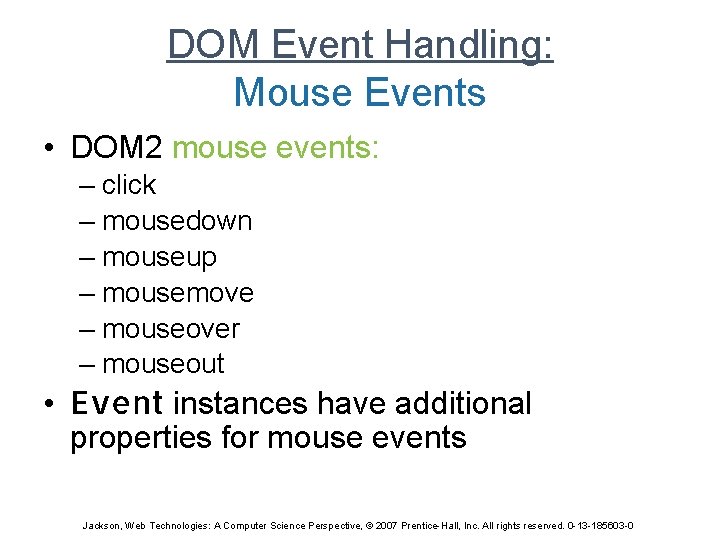 DOM Event Handling:
Mouse Events

• DOM2 mouse events:
– click
– mousedown
– mouseup
– mousemove
– mouseover
– mouseout
• Event instances have additional properties for mouse events

Jackson, Web Technologies: A Computer Science Perspective, © 2007 Prentice-Hall, Inc. All rights reserved. 0-13-185603-0